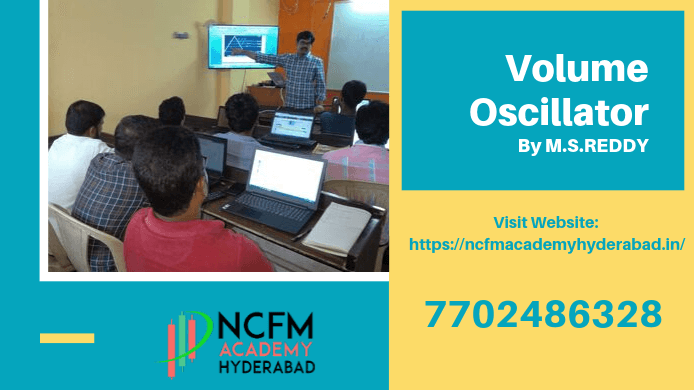 Volume Oscillator
By M.S.REDDY

Visit Website:
https://ncfmacademyhyderabad.in/

7702486328

NCFM
ACADEMY
HYDERABAD